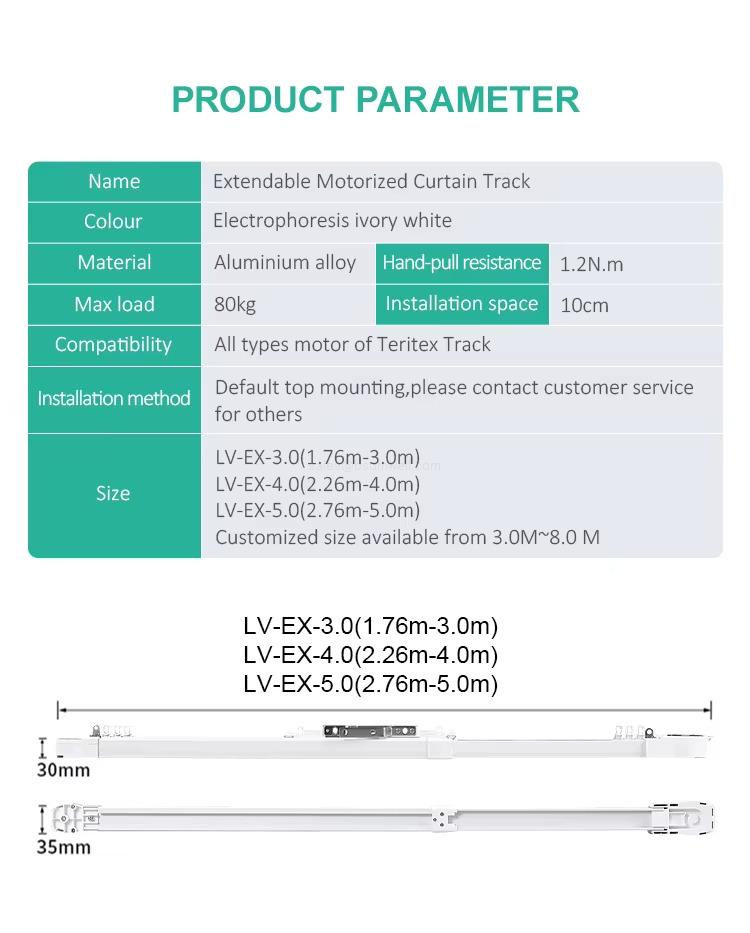 PRODUCT PARAMETER

| Name | Extendable Motorized Curtain Track | | |
|---|---|---|---|
| Colour | Electrophoresis ivory white | | |
| Material | Aluminium alloy | Hand-pull resistance | 1.2N.m |
| Max load | 80kg | Installation space | 10cm |
| Compatibility | All types motor of Teritex Track | | |
| Installation method | Default top mounting,please contact customer service for others | | |
| Size | LV-EX-3.0(1.76m-3.0m) LV-EX-4.0(2.26m-4.0m) LV-EX-5.0(2.76m-5.0m) Customized size available from 3.0M~8.0 M | | |

LV-EX-3.0(1.76m-3.0m)
LV-EX-4.0(2.26m-4.0m)
LV-EX-5.0(2.76m-5.0m)

30mm

35mm